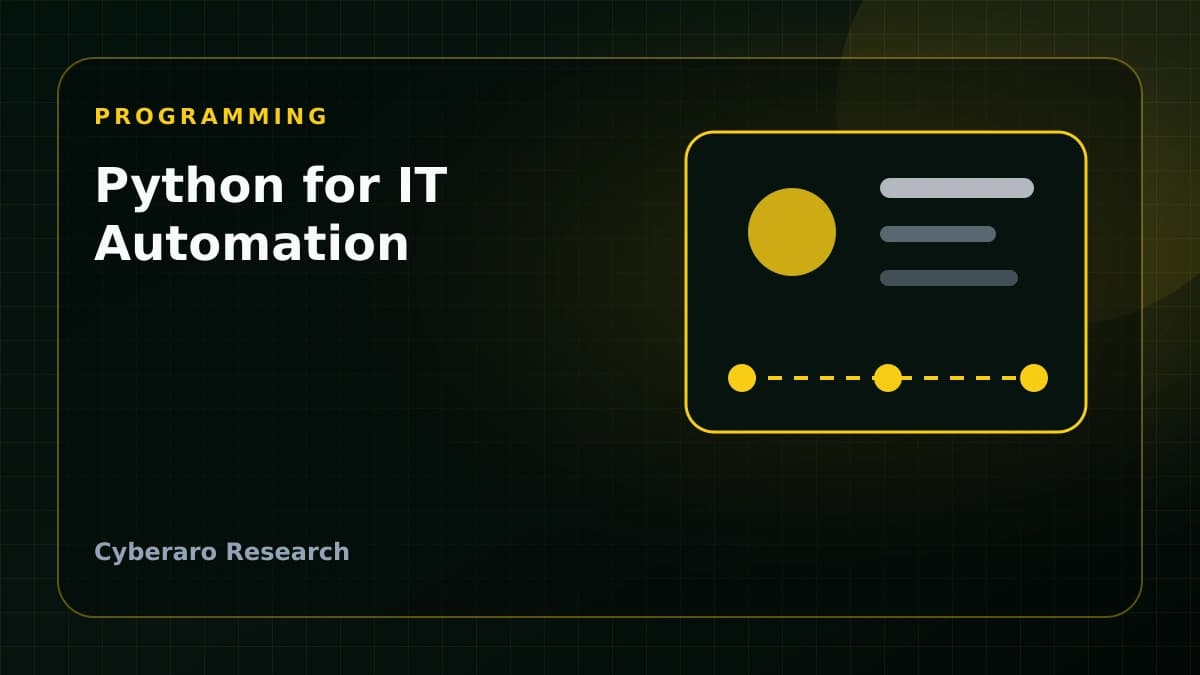 PROGRAMMING

Python for IT Automation

Cyberaro Research